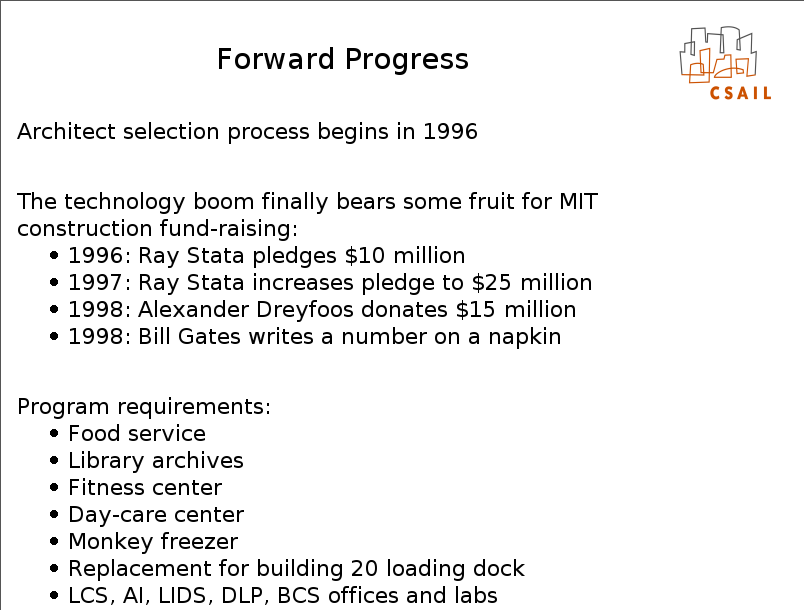 Forward Progress

CSAIL

Architect selection process begins in 1996

The technology boom finally bears some fruit for MIT construction fund-raising:
• 1996: Ray Stata pledges \$10 million
• 1997: Ray Stata increases pledge to \$25 million
• 1998: Alexander Dreyfoos donates \$15 million
• 1998: Bill Gates writes a number on a napkin

Program requirements:
• Food service
• Library archives
• Fitness center
• Day-care center
• Monkey freezer
• Replacement for building 20 loading dock
• LCS, AI, LIDS, DLP, BCS offices and labs